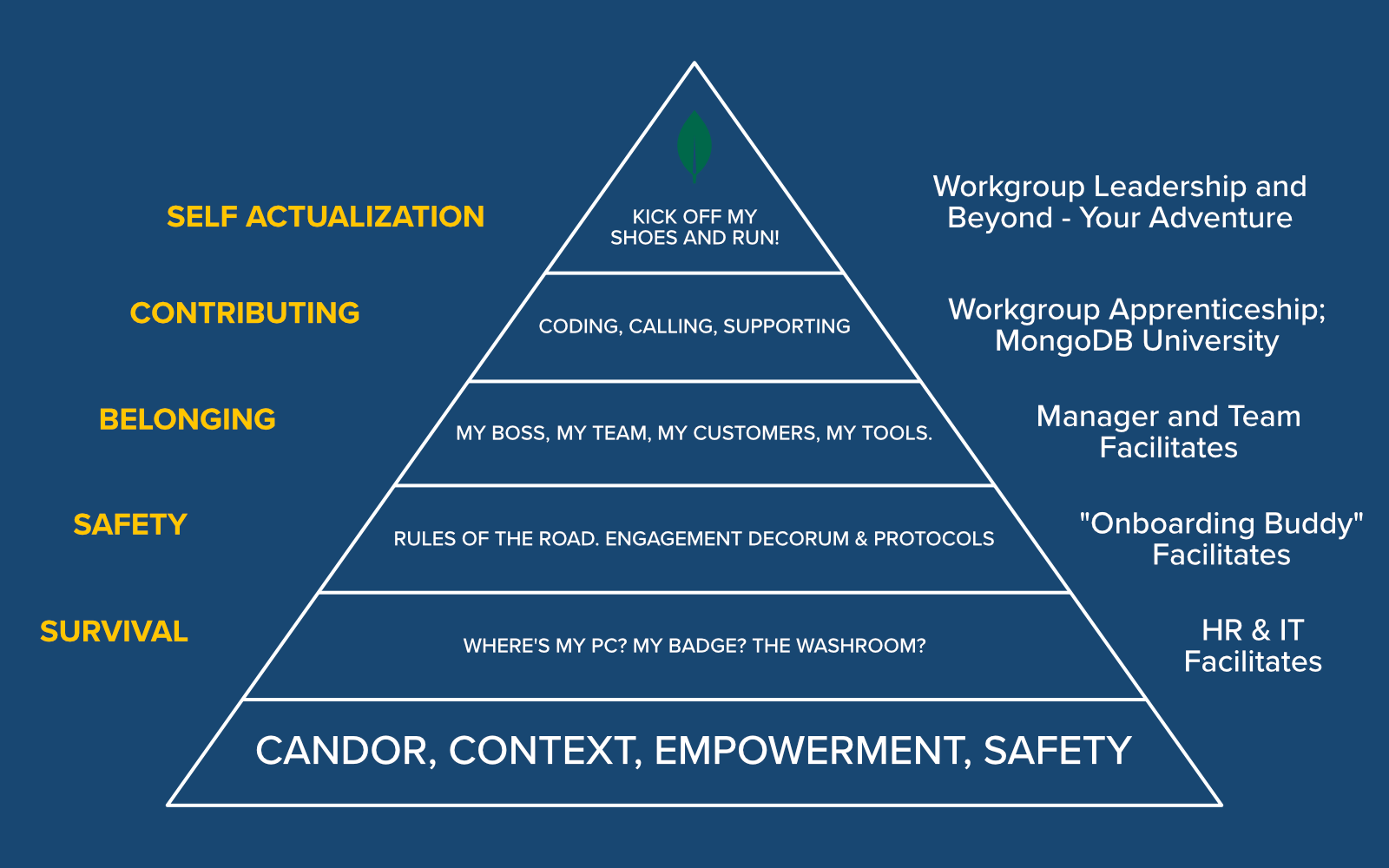 SELF ACTUALIZATION

KICK OFF MY SHOES AND RUN!

Workgroup Leadership and Beyond - Your Adventure

CONTRIBUTING

CODING, CALLING, SUPPORTING

Workgroup Apprenticeship; MongoDB University

BELONGING

MY BOSS, MY TEAM, MY CUSTOMERS, MY TOOLS.

Manager and Team Facilitates

SAFETY

RULES OF THE ROAD. ENGAGEMENT DECORUM & PROTOCOLS

"Onboarding Buddy" Facilitates

SURVIVAL

WHERE'S MY PC? MY BADGE? THE WASHROOM?

HR & IT Facilitates

CANDOR, CONTEXT, EMPOWERMENT, SAFETY